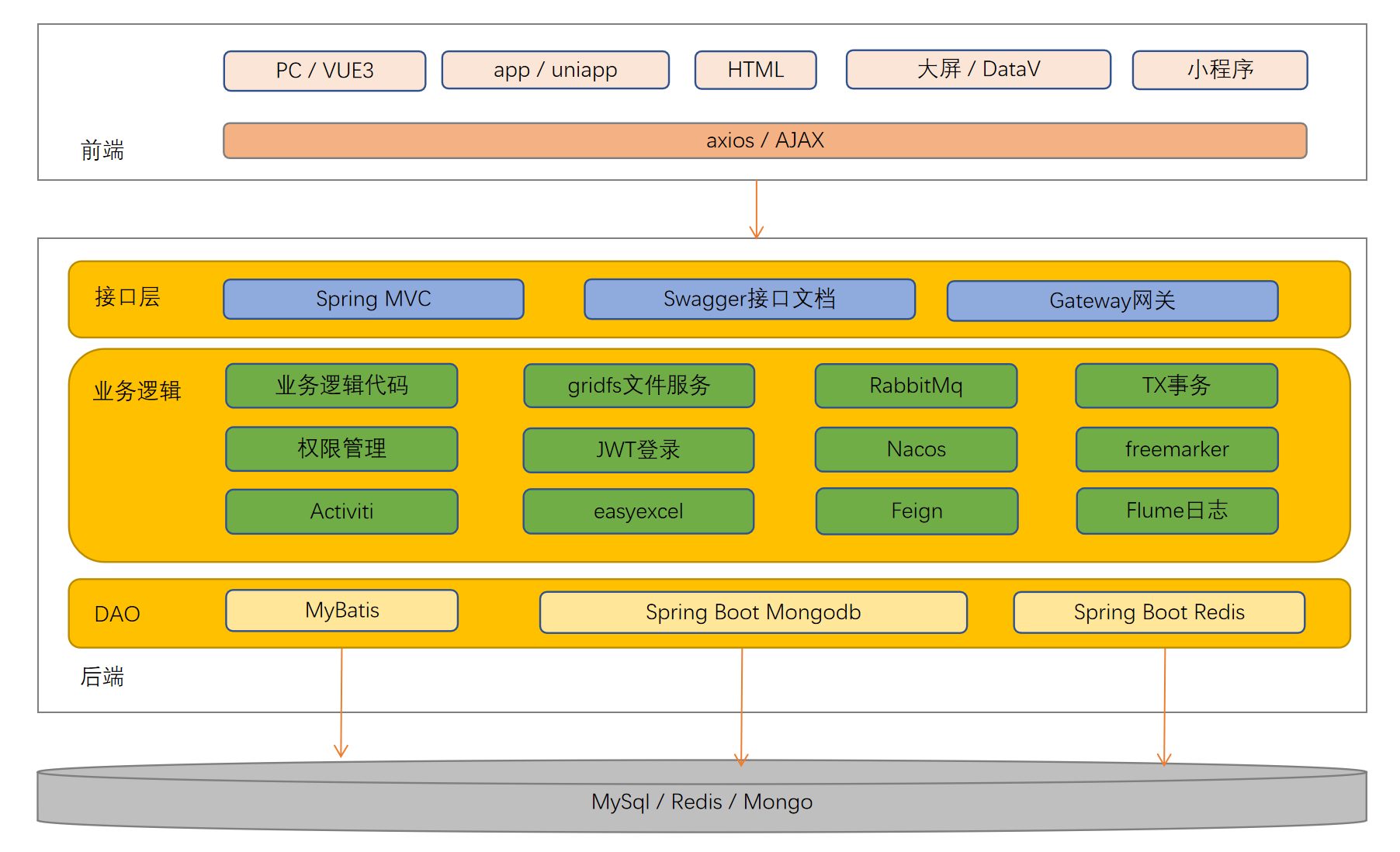 PC / VUE3

app / uniapp

HTML

大屏 / DataV

小程序

前端

axios / AJAX

接口层

Spring MVC

Swagger接口文档

Gateway网关

业务逻辑

业务逻辑代码

gridfs文件服务

RabbitMq

TX事务

权限管理

JWT登录

Nacos

freemarker

Activiti

easyexcel

Feign

Flume日志

DAO

MyBatis

Spring Boot Mongodb

Spring Boot Redis

后端

MySql / Redis / Mongo